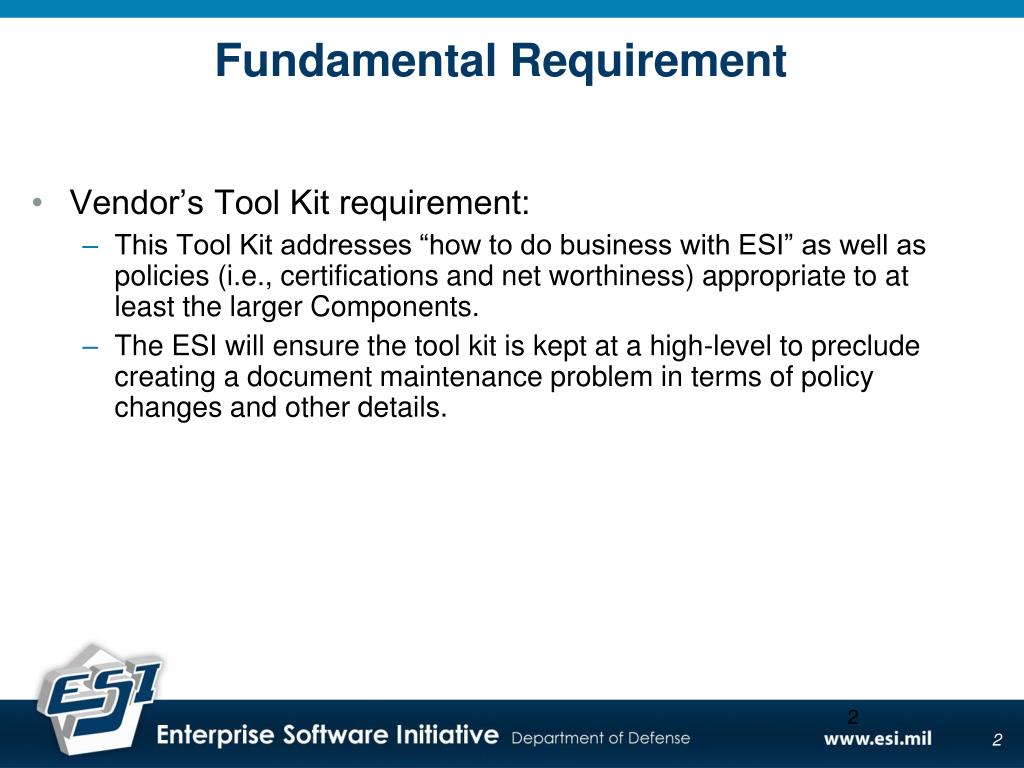 Fundamental Requirement

• Vendor’s Tool Kit requirement:

– This Tool Kit addresses “how to do business with ESI” as well as policies (i.e., certifications and net worthiness) appropriate to at least the larger Components.

– The ESI will ensure the tool kit is kept at a high-level to preclude creating a document maintenance problem in terms of policy changes and other details.

ESI

2

Enterprise Software Initiative Department of Defense www.esi.mil 2